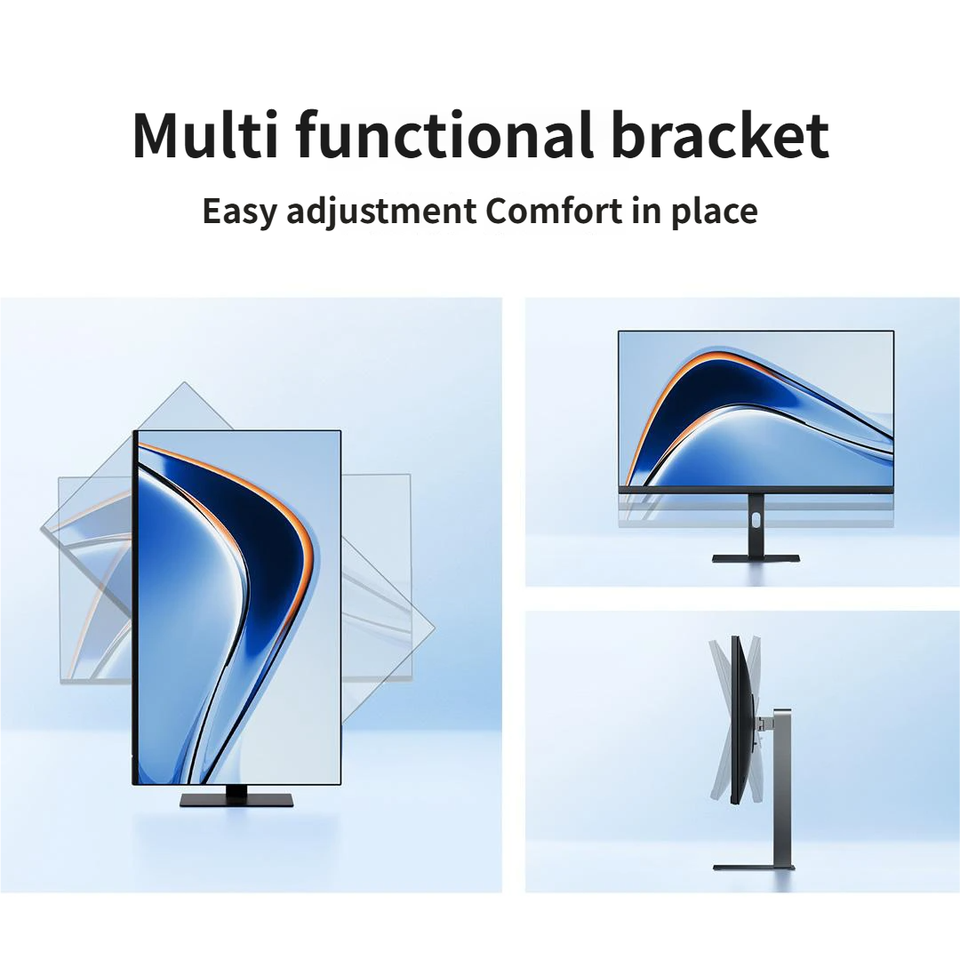 Multi functional bracket

Easy adjustment Comfort in place